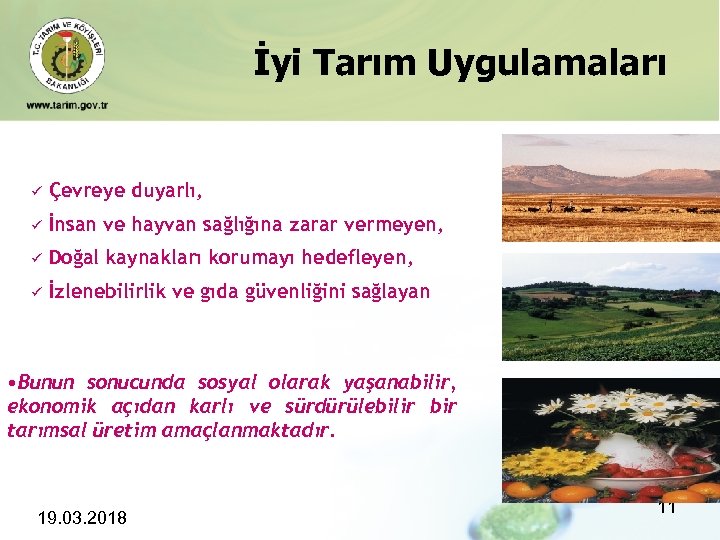 T.C. TARIM VE KÖYİŞLERİ BAKANLIĞI

www.tarim.gov.tr

İyi Tarım Uygulamaları

✓ Çevreye duyarlı,
✓ İnsan ve hayvan sağlığına zarar vermeyen,
✓ Doğal kaynakları korumayı hedefleyen,
✓ İzlenebilirlik ve gıda güvenliğini sağlayan

•Bunun sonucunda sosyal olarak yaşanabilir, ekonomik açıdan karlı ve sürdürülebilir bir tarımsal üretim amaçlanmaktadır.

19.03.2018

11